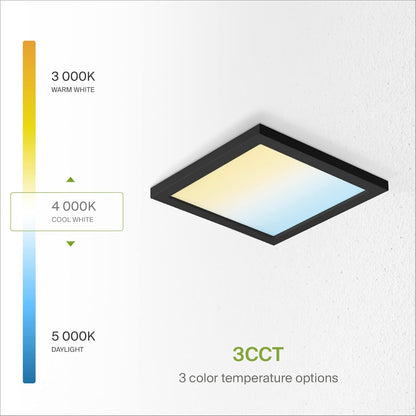 3 000K
WARM WHITE

4 000K
COOL WHITE

5 000K
DAYLIGHT

3CCT
3 color temperature options